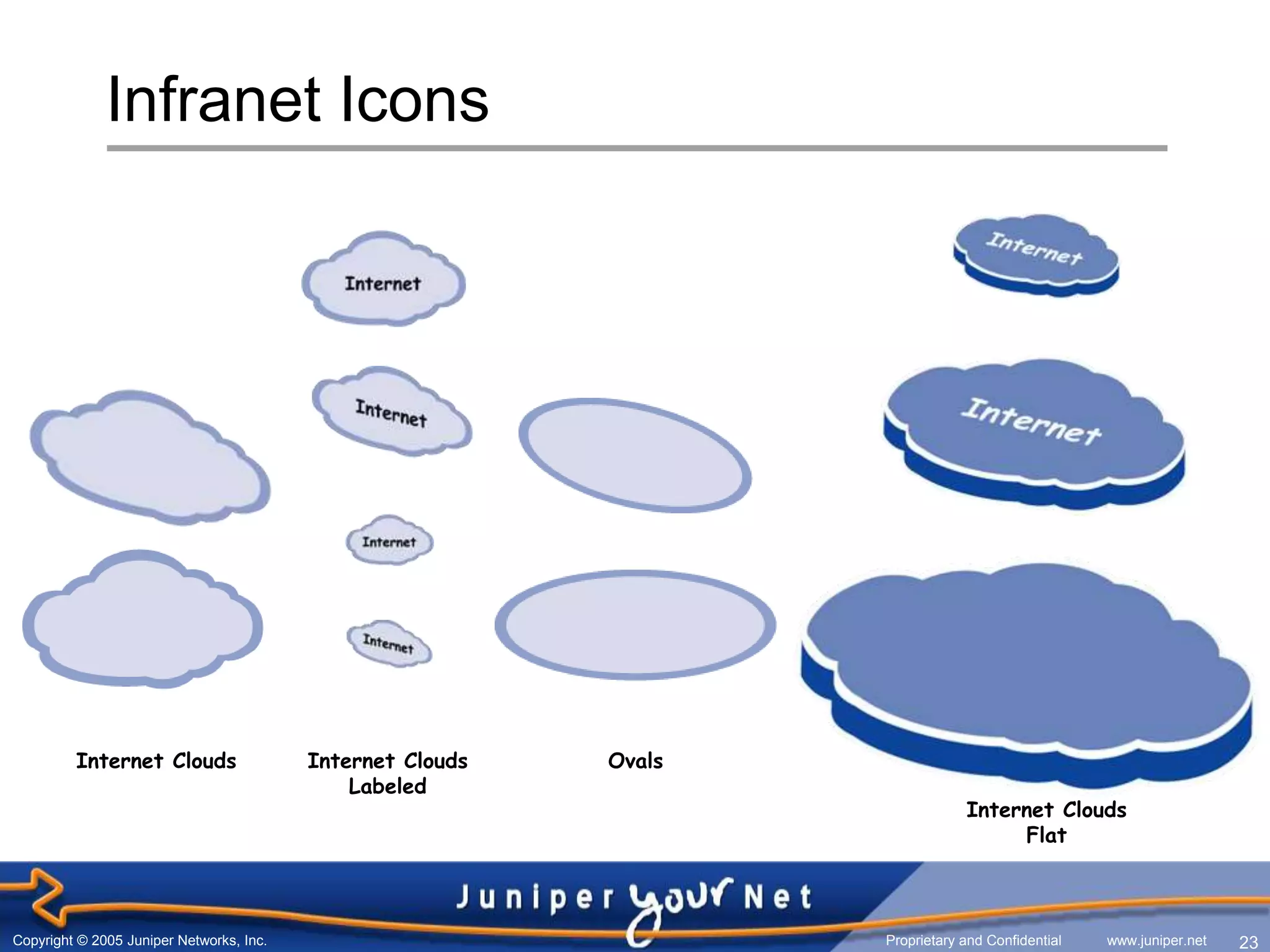 Infranet Icons

Internet

Internet

Internet

Internet

Internet

Internet

Internet Clouds

Internet Clouds Labeled

Ovals

Internet Clouds Flat

Juniper your Net

Copyright © 2005 Juniper Networks, Inc.

Proprietary and Confidential

www.juniper.net

23